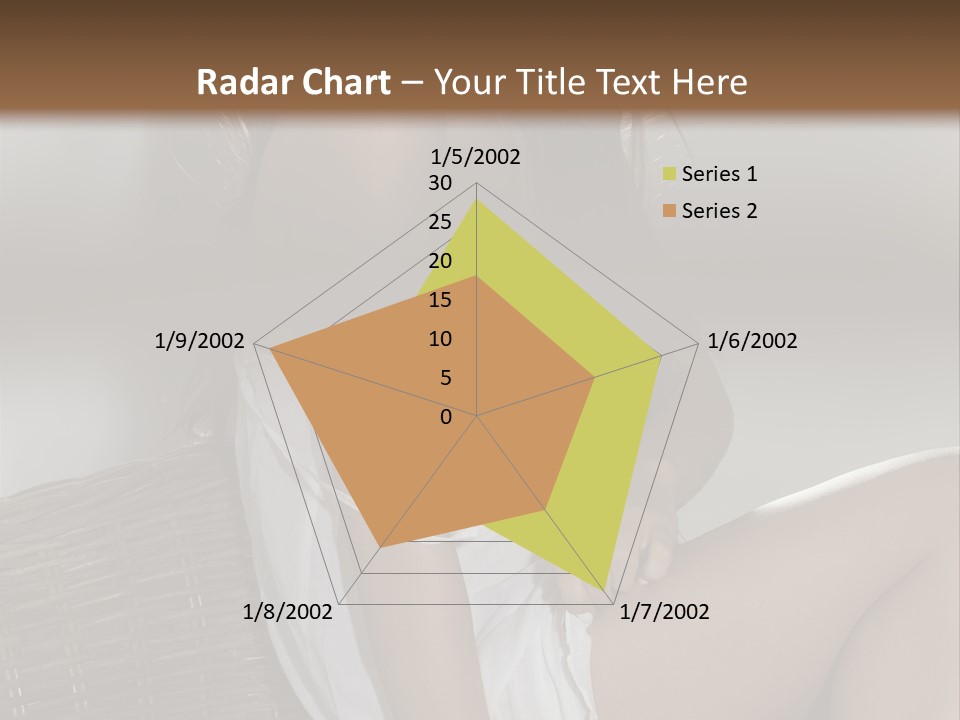 Radar Chart – Your Title Text Here

1/5/2002
30
25
20
15
10
5
0
1/6/2002
1/7/2002
1/8/2002
1/9/2002

Series 1
Series 2